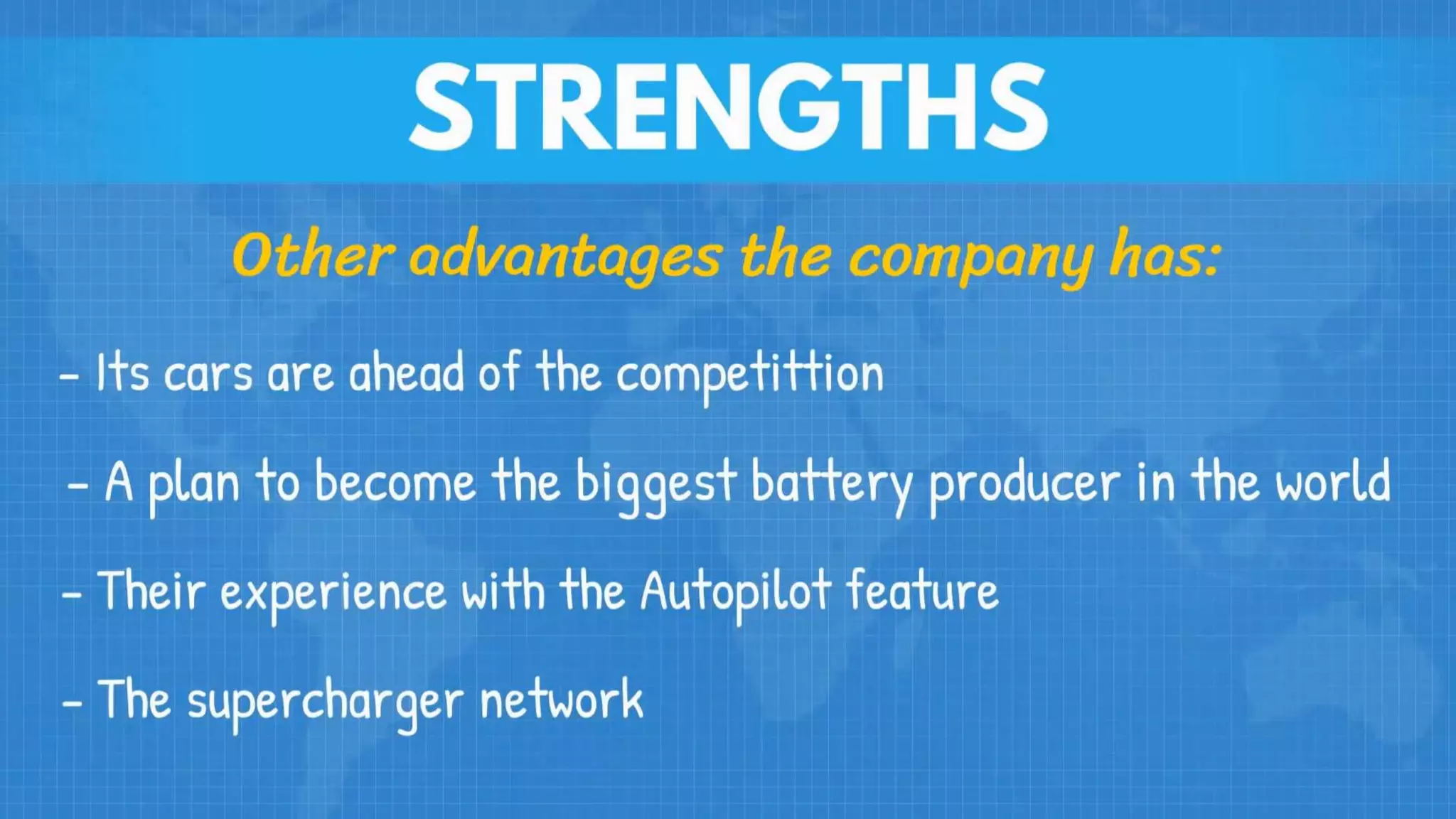 STRENGTHS

Other advantages the company has:

- Its cars are ahead of the competittion

- A plan to become the biggest battery producer in the world

- Their experience with the Autopilot feature

- The supercharger network